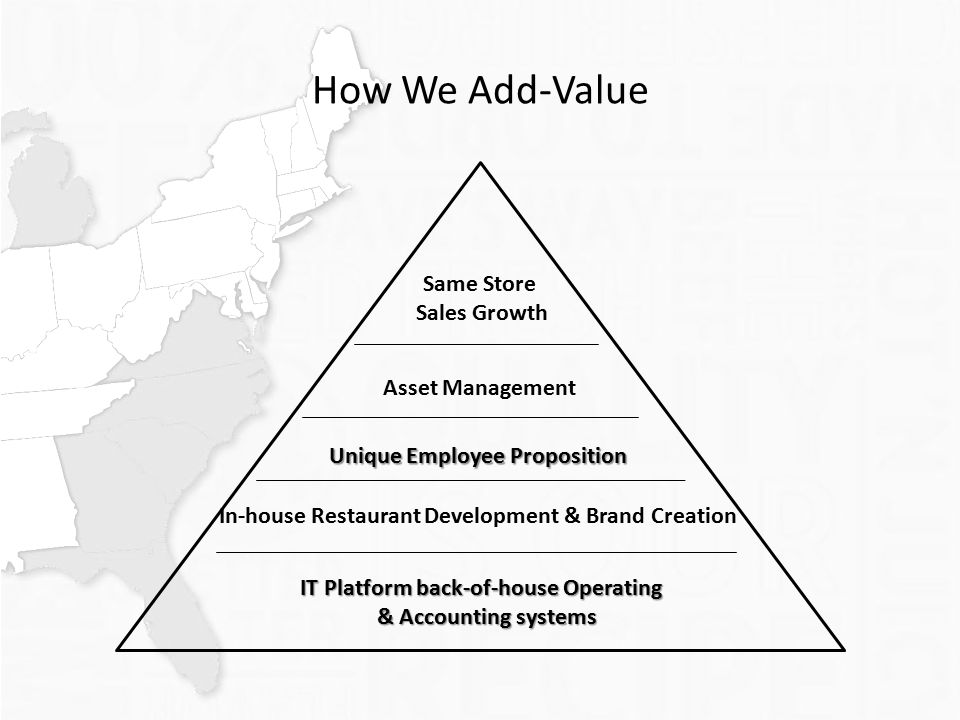 How We Add-Value

Same Store Sales Growth

Asset Management

Unique Employee Proposition

In-house Restaurant Development & Brand Creation

IT Platform back-of-house Operating & Accounting systems